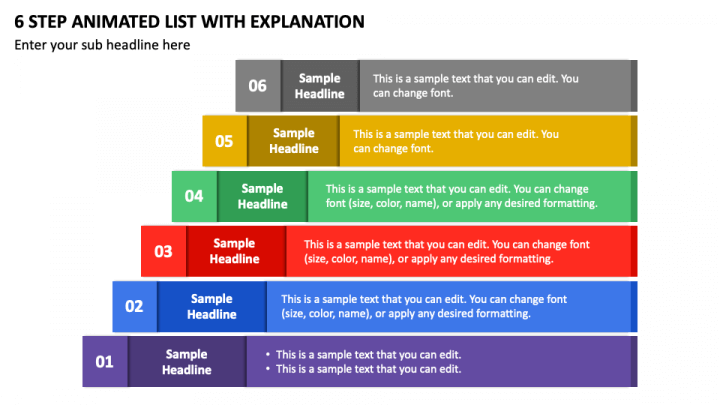 6 STEP ANIMATED LIST WITH EXPLANATION
Enter your sub headline here

06 Sample Headline This is a sample text that you can edit. You can change font.

05 Sample Headline This is a sample text that you can edit. You can change font.

04 Sample Headline This is a sample text that you can edit. You can change font (size, color, name), or apply any desired formatting.

03 Sample Headline This is a sample text that you can edit. You can change font (size, color, name), or apply any desired formatting.

02 Sample Headline This is a sample text that you can edit. You can change font (size, color, name), or apply any desired formatting.

01 Sample Headline
• This is a sample text that you can edit.
• This is a sample text that you can edit.